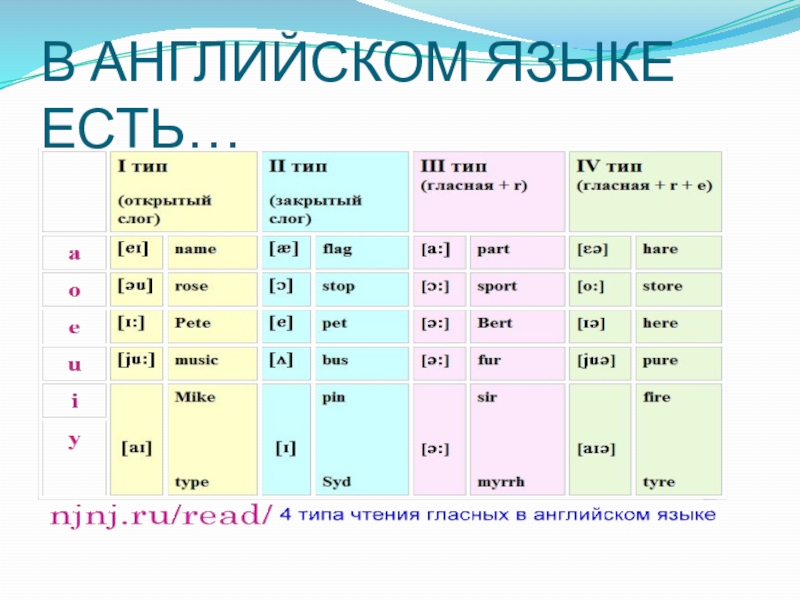 В АНГЛИЙСКОМ ЯЗЫКЕ ЕСТЬ…

| | I тип (открытый слог) | | II тип (закрытый слог) | | III тип (гласная + r) | | IV тип (гласная + r + e) | |
|---|---|---|---|---|---|---|---|---|
| a | [eɪ] | name | [æ] | flag | [a:] | part | [ɛə] | hare |
| o | [əu] | rose | [ɔ] | stop | [ɔ:] | sport | [o:] | store |
| e | [ɪ:] | Pete | [e] | pet | [ə:] | Bert | [ɪə] | here |
| u | [ju:] | music | [ʌ] | bus | [ə:] | fur | [juə] | pure |
| i | [aɪ] | Mike | [ɪ] | pin | [ə:] | sir | [aɪə] | fire |
| y | | type | | Syd | | myrrh | | tyre |

njnj.ru/read/ 4 типа чтения гласных в английском языке